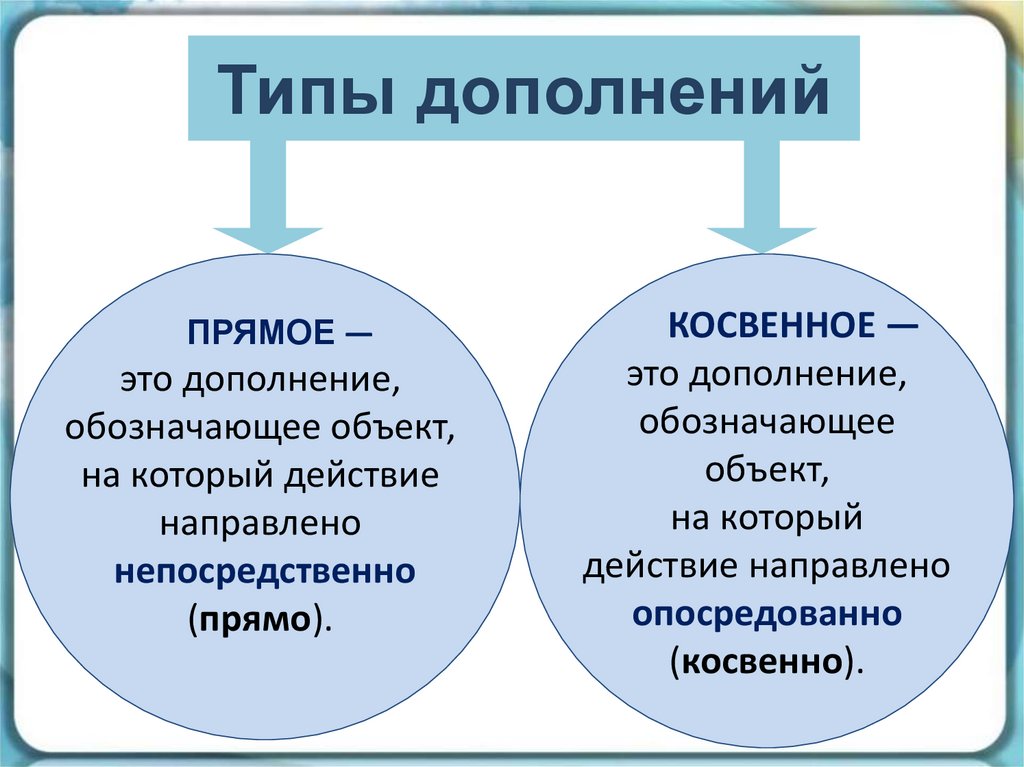 Типы дополнений

ПРЯМОЕ — это дополнение, обозначающее объект, на который действие направлено непосредственно (прямо).

КОСВЕННОЕ — это дополнение, обозначающее объект, на который действие направлено опосредованно (косвенно).